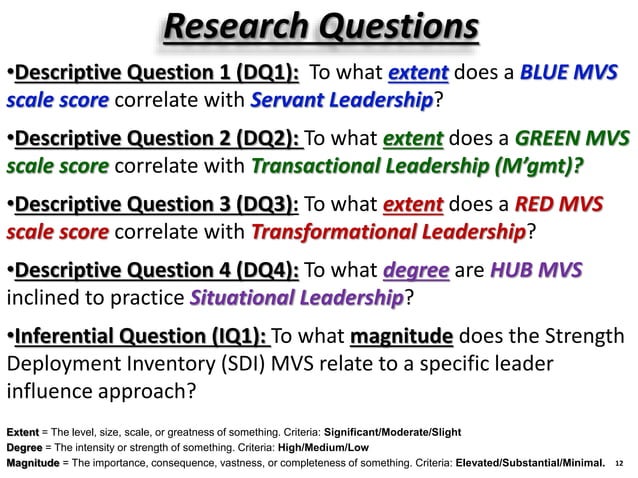 Research Questions

•Descriptive Question 1 (DQ1): To what extent does a BLUE MVS scale score correlate with Servant Leadership?

•Descriptive Question 2 (DQ2): To what extent does a GREEN MVS scale score correlate with Transactional Leadership (M'gmt)?

•Descriptive Question 3 (DQ3): To what extent does a RED MVS scale score correlate with Transformational Leadership?

•Descriptive Question 4 (DQ4): To what degree are HUB MVS inclined to practice Situational Leadership?

•Inferential Question (IQ1): To what magnitude does the Strength Deployment Inventory (SDI) MVS relate to a specific leader influence approach?

Extent = The level, size, scale, or greatness of something. Criteria: Significant/Moderate/Slight
Degree = The intensity or strength of something. Criteria: High/Medium/Low
Magnitude = The importance, consequence, vastness, or completeness of something. Criteria: Elevated/Substantial/Minimal. 12